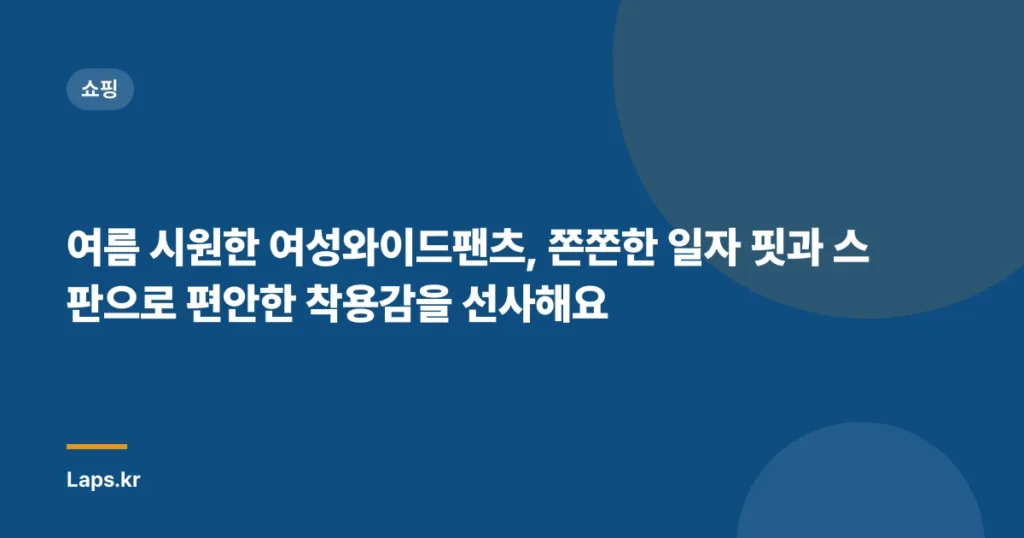 쇼핑

여름 시원한 여성와이드팬츠, 쫀쫀한 일자 핏과 스판으로 편안한 착용감을 선사해요

Laps.kr